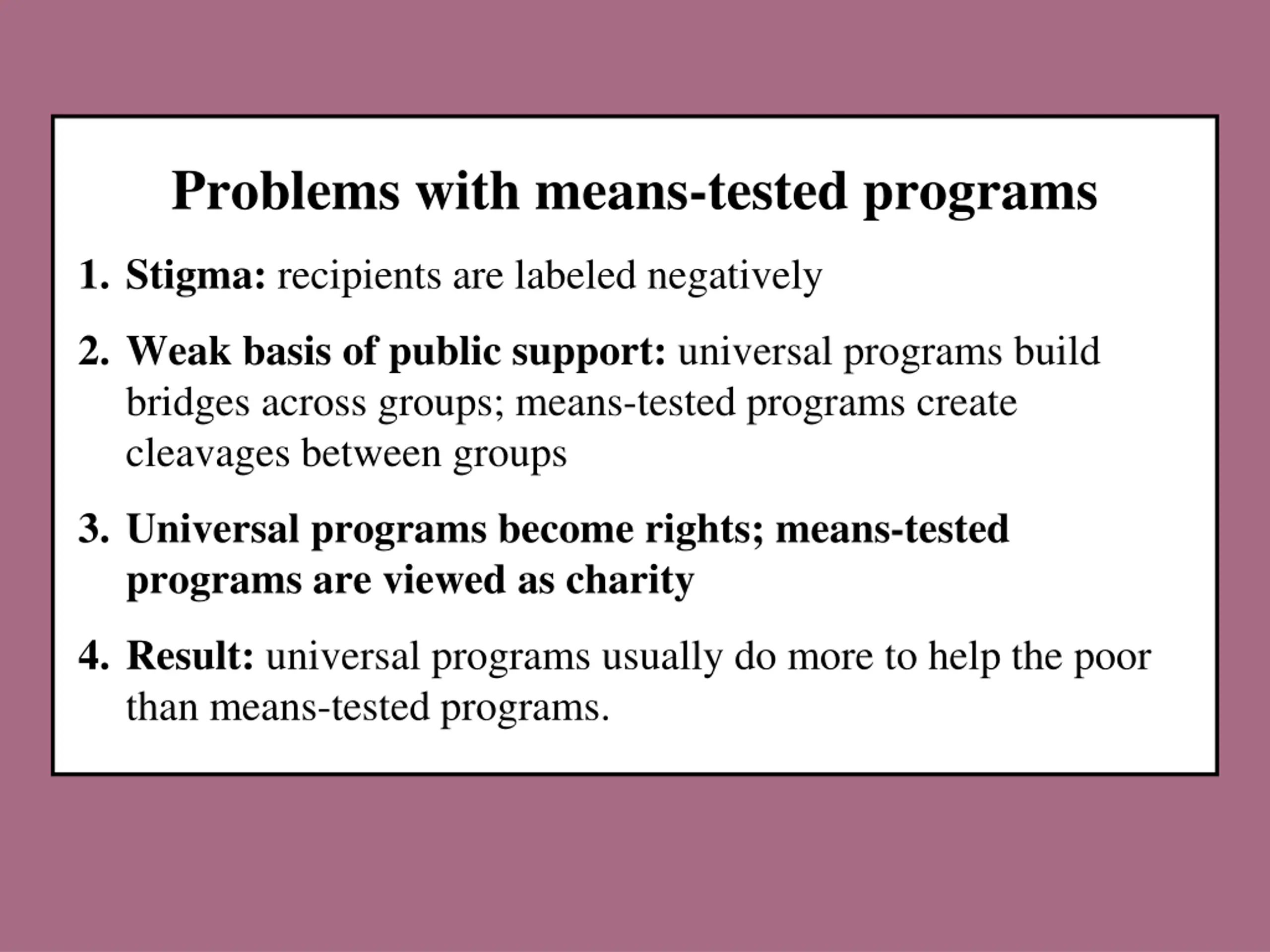 Problems with means-tested programs

1. Stigma: recipients are labeled negatively

2. Weak basis of public support: universal programs build bridges across groups; means-tested programs create cleavages between groups

3. Universal programs become rights; means-tested programs are viewed as charity

4. Result: universal programs usually do more to help the poor than means-tested programs.